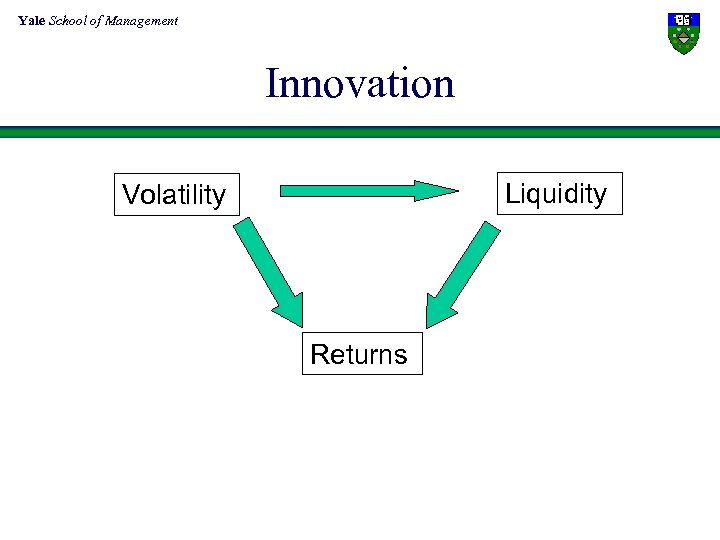 Yale School of Management

Innovation

Volatility

Liquidity

Returns